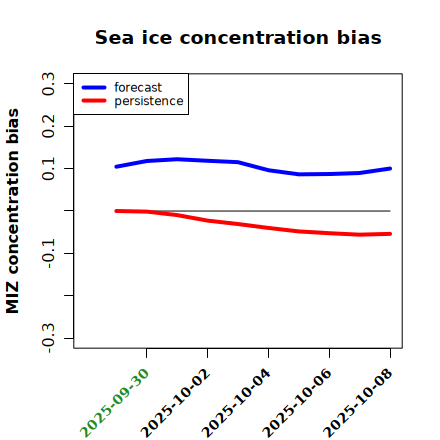 Sea ice concentration bias

forecast
persistence

MIZ concentration bias

0.3
0.2
0.1
-0.1
-0.3

2025-09-30
2025-10-02
2025-10-04
2025-10-06
2025-10-08